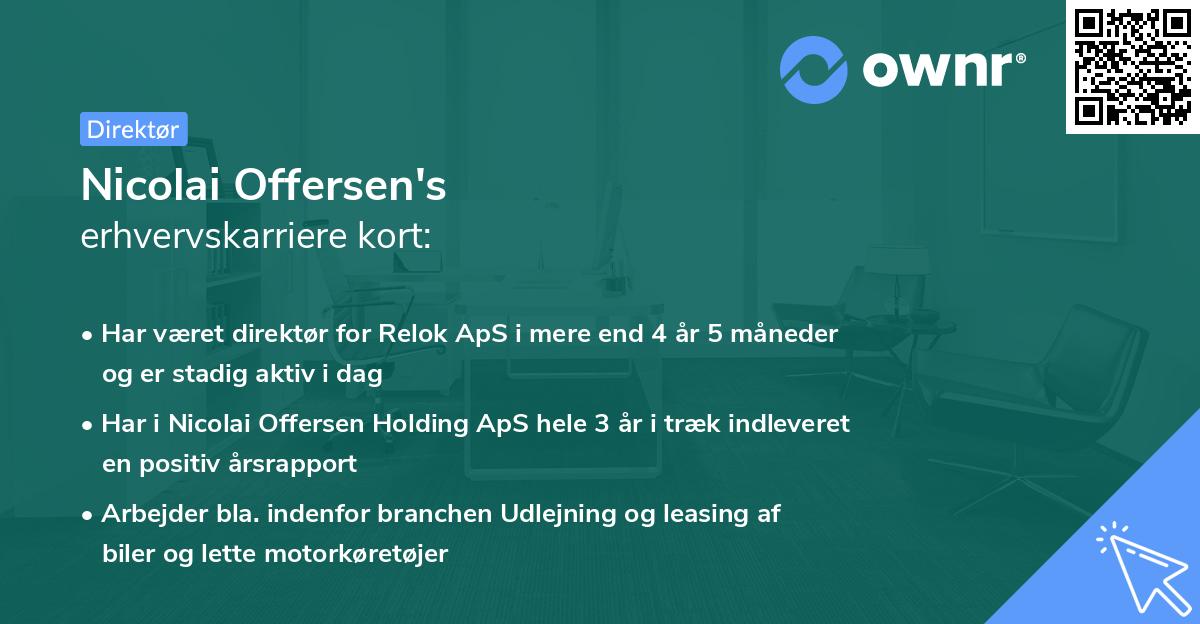 ownr®

Direktør

Nicolai Offersen's
erhvervskarriere kort:

• Har været direktør for Relok ApS i mere end 4 år 5 måneder og er stadig aktiv i dag

• Har i Nicolai Offersen Holding ApS hele 3 år i træk indleveret en positiv årsrapport

• Arbejder bla. indenfor branchen Udlejning og leasing af biler og lette motorkøretøjer